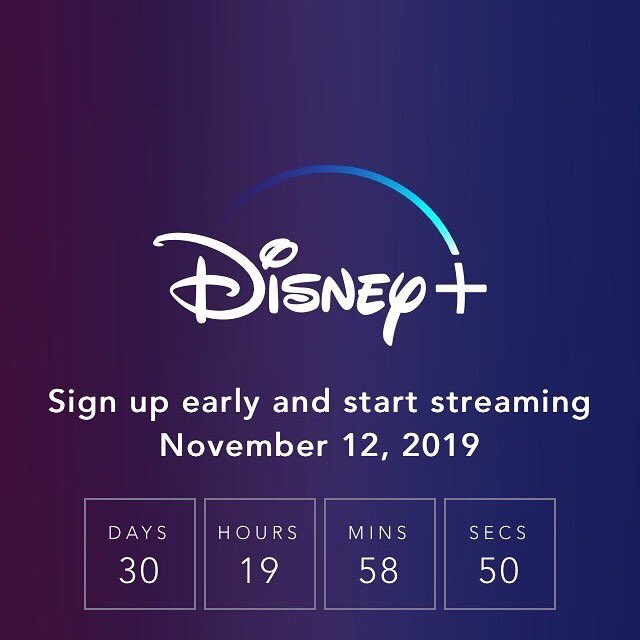 Disney+

Sign up early and start streaming November 12, 2019

DAYS
30

HOURS
19

MINS
58

SECS
50